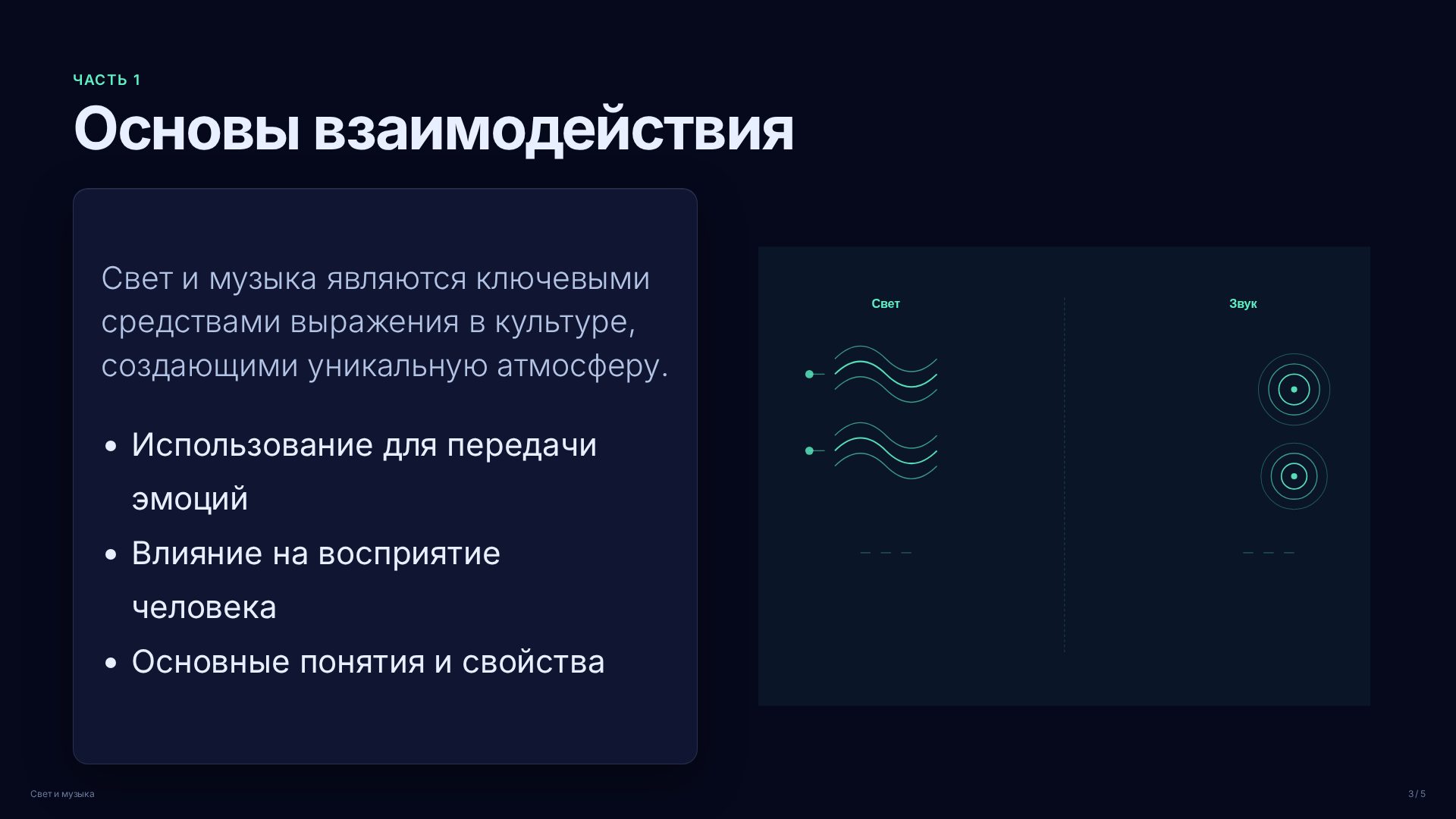 ЧАСТЬ 1

Основы взаимодействия

Свет и музыка являются ключевыми средствами выражения в культуре, создающими уникальную атмосферу.

• Использование для передачи эмоций
• Влияние на восприятие человека
• Основные понятия и свойства

Свет

Звук

Свет и музыка

3 / 5